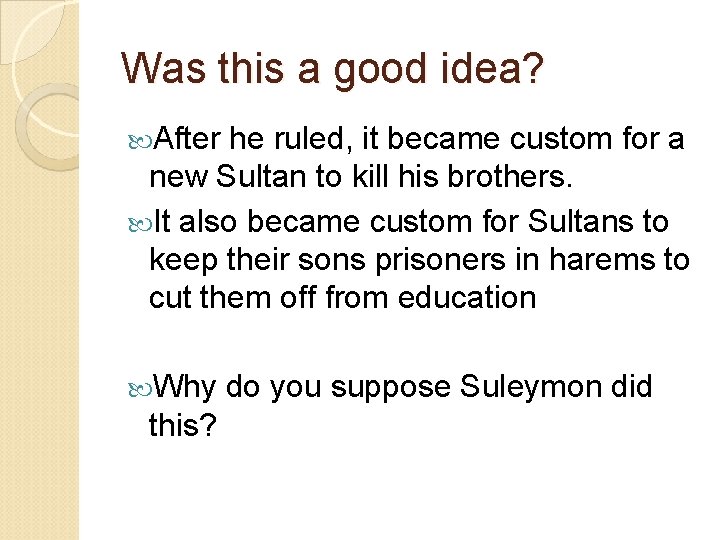 Was this a good idea?

After he ruled, it became custom for a new Sultan to kill his brothers.

It also became custom for Sultans to keep their sons prisoners in harems to cut them off from education

Why do you suppose Suleymon did this?